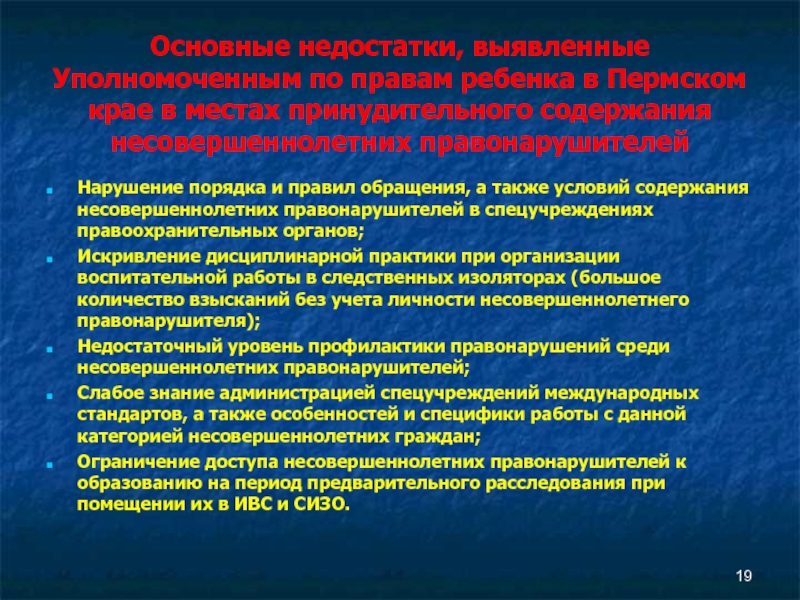 Основные недостатки, выявленные Уполномоченным по правам ребенка в Пермском крае в местах принудительного содержания несовершеннолетних правонарушителей

- Нарушение порядка и правил обращения, а также условий содержания несовершеннолетних правонарушителей в спецучреждениях правоохранительных органов;
- Искривление дисциплинарной практики при организации воспитательной работы в следственных изоляторах (большое количество взысканий без учета личности несовершеннолетнего правонарушителя);
- Недостаточный уровень профилактики правонарушений среди несовершеннолетних правонарушителей;
- Слабое знание администрацией спецучреждений международных стандартов, а также особенностей и специфики работы с данной категорией несовершеннолетних граждан;
- Ограничение доступа несовершеннолетних правонарушителей к образованию на период предварительного расследования при помещении их в ИВС и СИЗО.

19